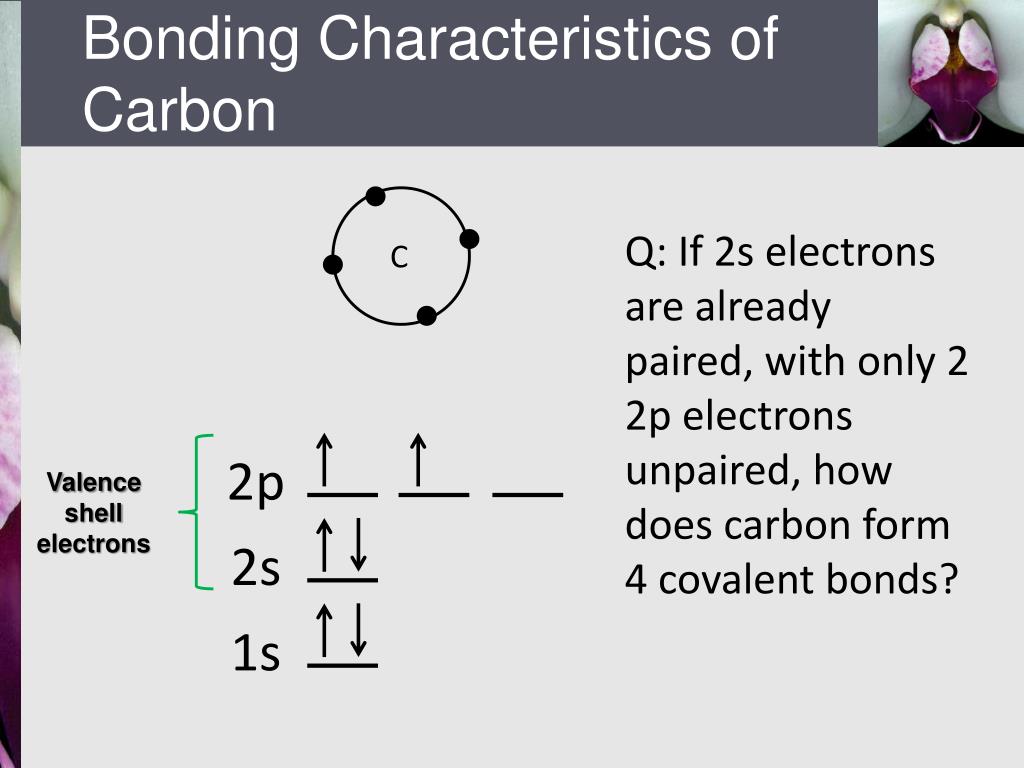 Bonding Characteristics of Carbon

C

Valence shell electrons

2p ↑ ↑

2s ↑↓

1s ↑↓

Q: If 2s electrons are already paired, with only 2 2p electrons unpaired, how does carbon form 4 covalent bonds?